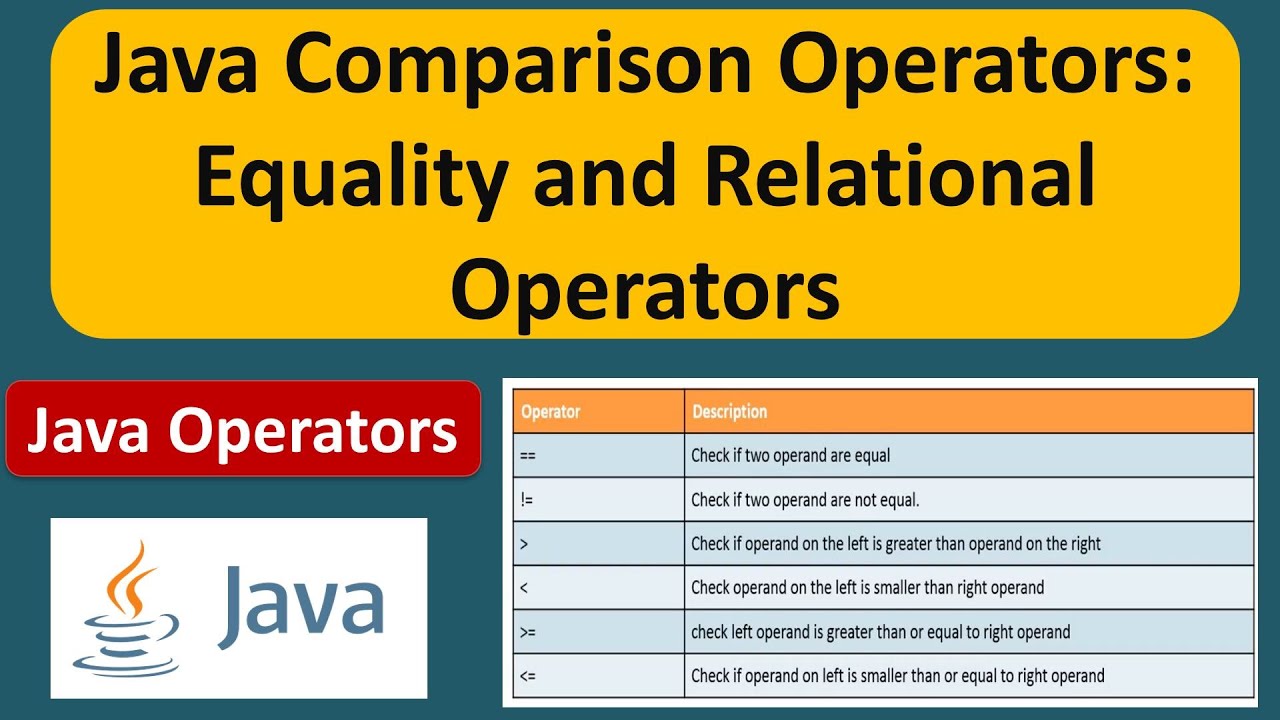 Java Comparison Operators: Equality and Relational Operators

Java Operators

Java

| Operator | Description |
|---|---|
| == | Check if two operand are equal |
| != | Check if two operand are not equal. |
| > | Check if operand on the left is greater than operand on the right |
| < | Check operand on the left is smaller than right operand |
| >= | check left operand is greater than or equal to right operand |
| <= | Check if operand on left is smaller than or equal to right operand |